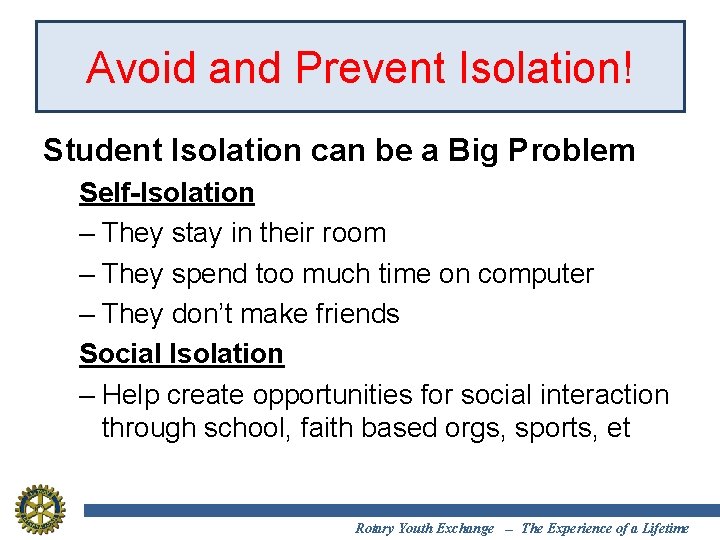 Avoid and Prevent Isolation!

Student Isolation can be a Big Problem

Self-Isolation

– They stay in their room

– They spend too much time on computer

– They don't make friends

Social Isolation

– Help create opportunities for social interaction through school, faith based orgs, sports, et

Rotary Youth Exchange – The Experience of a Lifetime